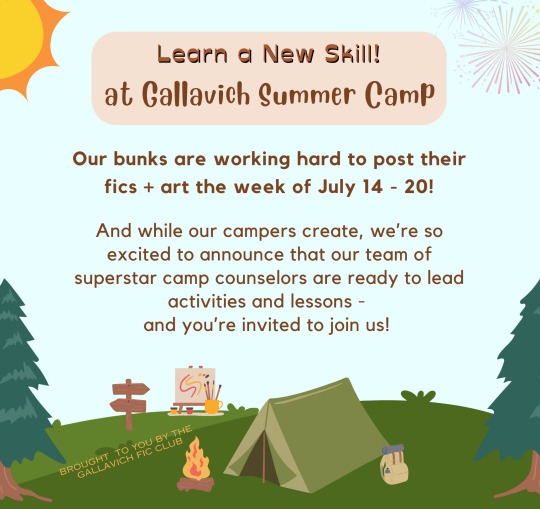 Learn a New Skill!
at Gallavich Summer Camp

Our bunks are working hard to post their fics + art the week of July 14 - 20!

And while our campers create, we're so excited to announce that our team of superstar camp counselors are ready to lead activities and lessons -
and you're invited to join us!

BROUGHT TO YOU BY THE GALLAVICH FIC CLUB